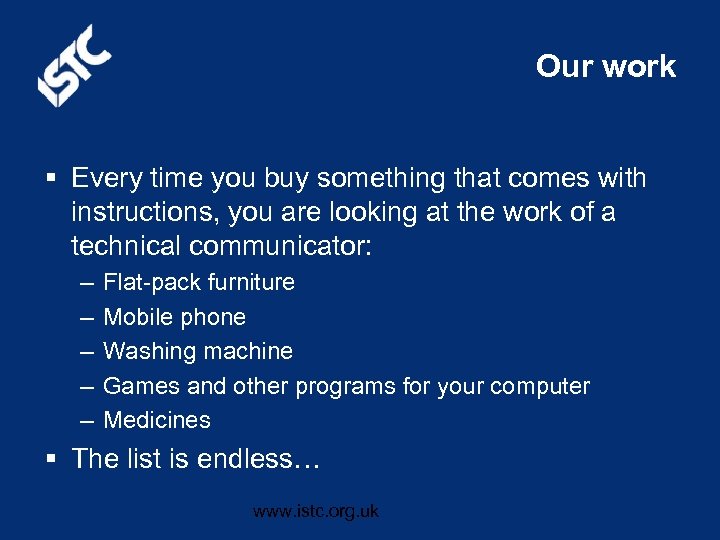 ISTC

Our work

▪ Every time you buy something that comes with instructions, you are looking at the work of a technical communicator:
– Flat-pack furniture
– Mobile phone
– Washing machine
– Games and other programs for your computer
– Medicines

▪ The list is endless…

www.istc.org.uk